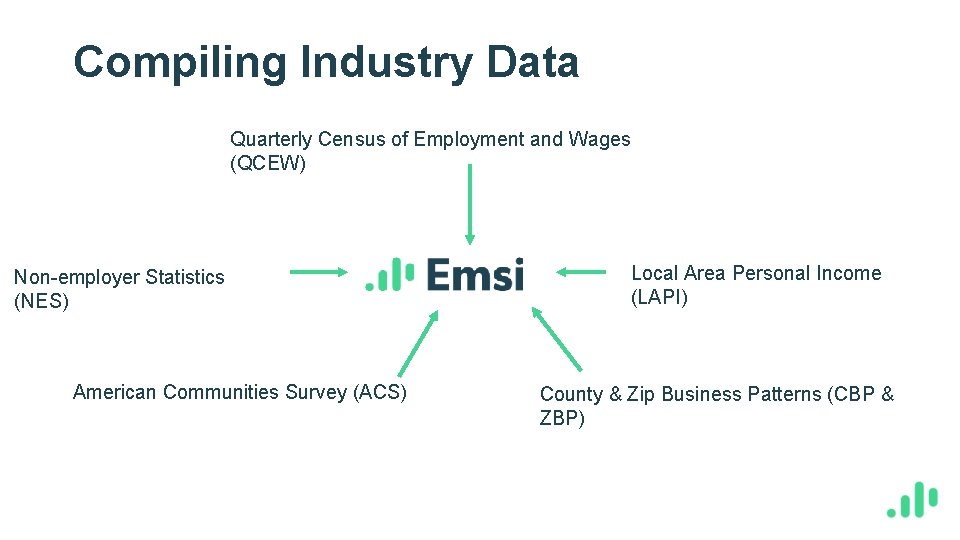 Compiling Industry Data

Quarterly Census of Employment and Wages (QCEW)

Non-employer Statistics (NES)

Emsi

Local Area Personal Income (LAPI)

American Communities Survey (ACS)

County & Zip Business Patterns (CBP & ZBP)